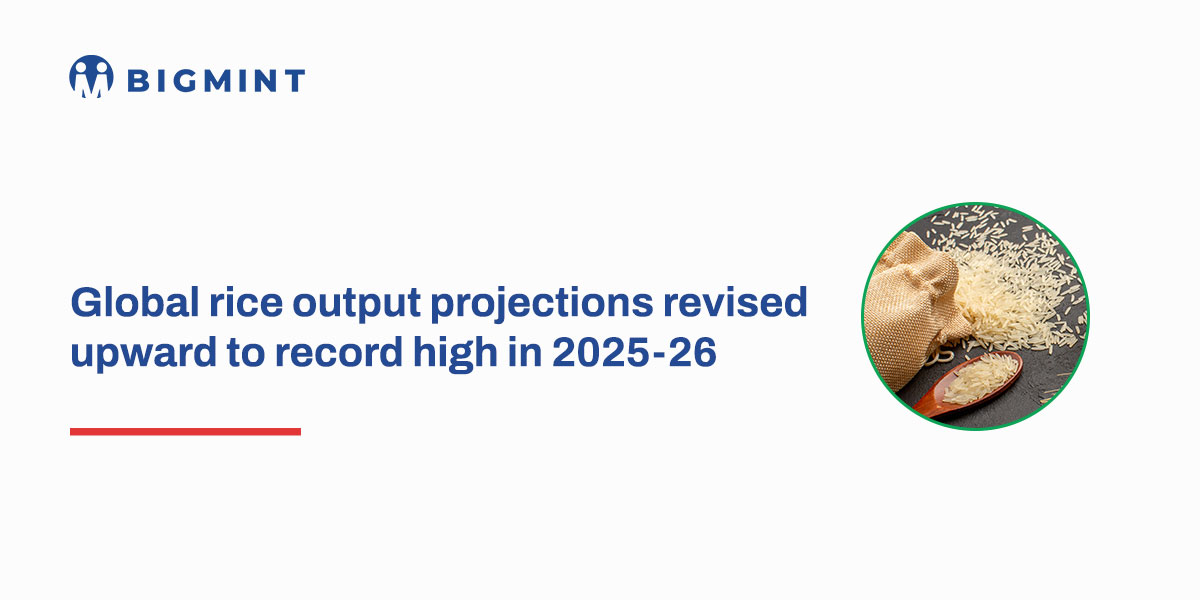 BIGMINT

Global rice output projections revised upward to record high in 2025-26